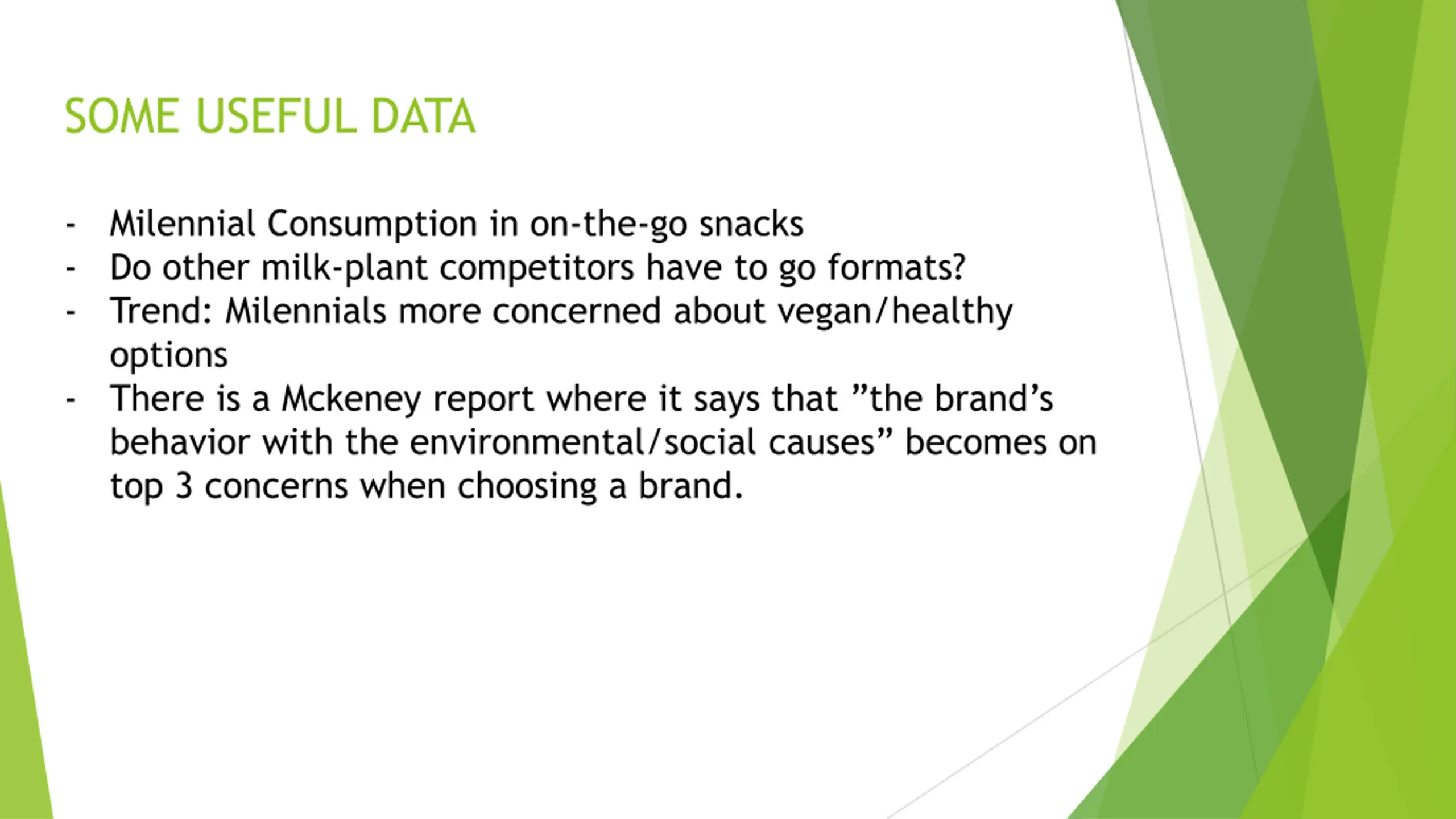 SOME USEFUL DATA

- Milennial Consumption in on-the-go snacks
- Do other milk-plant competitors have to go formats?
- Trend: Milennials more concerned about vegan/healthy options
- There is a Mckeney report where it says that ”the brand’s behavior with the environmental/social causes” becomes on top 3 concerns when choosing a brand.